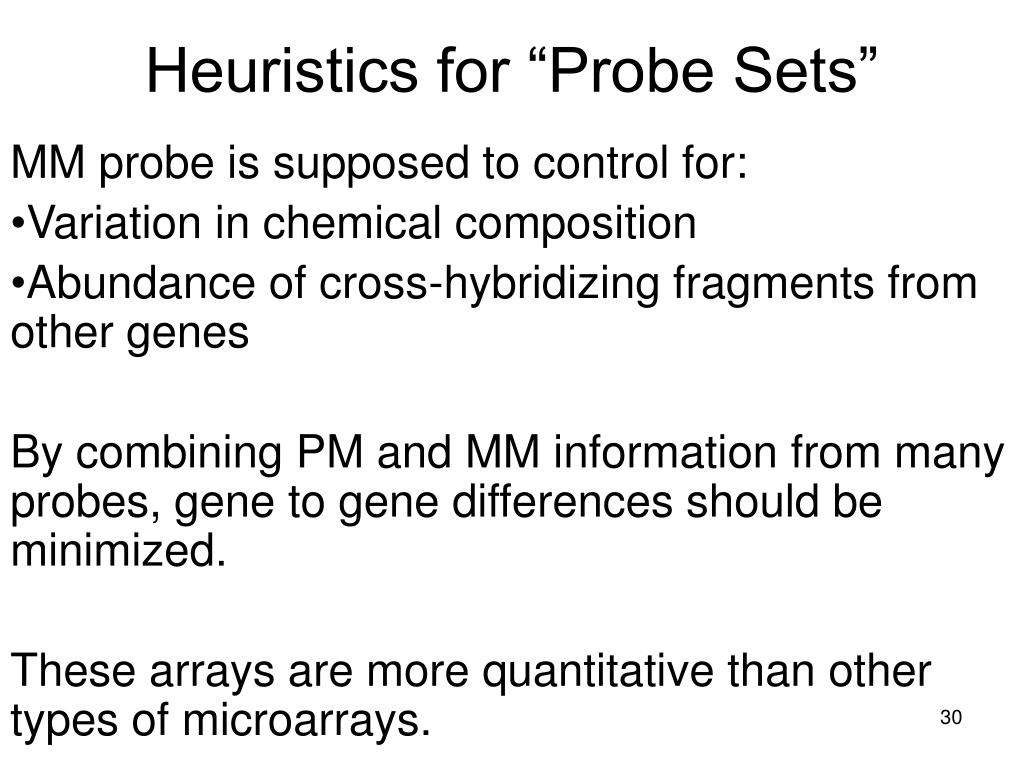 Heuristics for “Probe Sets”

MM probe is supposed to control for:

•Variation in chemical composition

•Abundance of cross-hybridizing fragments from other genes

By combining PM and MM information from many probes, gene to gene differences should be minimized.

These arrays are more quantitative than other types of microarrays.

30